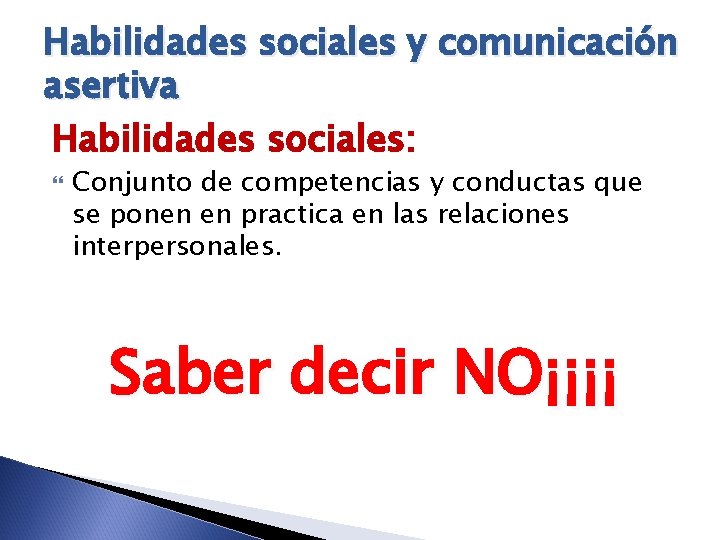 Habilidades sociales y comunicación asertiva

Habilidades sociales:

Conjunto de competencias y conductas que se ponen en practica en las relaciones interpersonales.

Saber decir NO¡¡¡¡